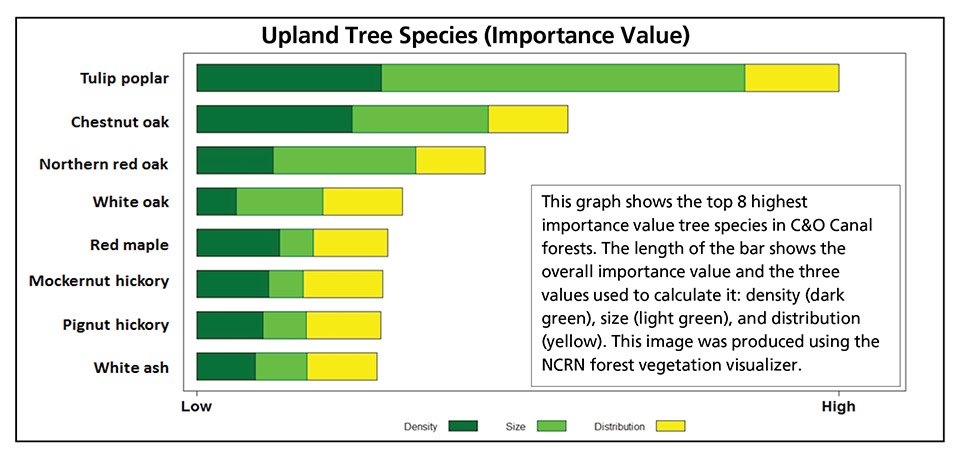 Upland Tree Species (Importance Value)

Tulip poplar
Chestnut oak
Northern red oak
White oak
Red maple
Mockernut hickory
Pignut hickory
White ash

This graph shows the top 8 highest importance value tree species in C&O Canal forests. The length of the bar shows the overall importance value and the three values used to calculate it: density (dark green), size (light green), and distribution (yellow). This image was produced using the NCRN forest vegetation visualizer.

Low
High

Density Size Distribution